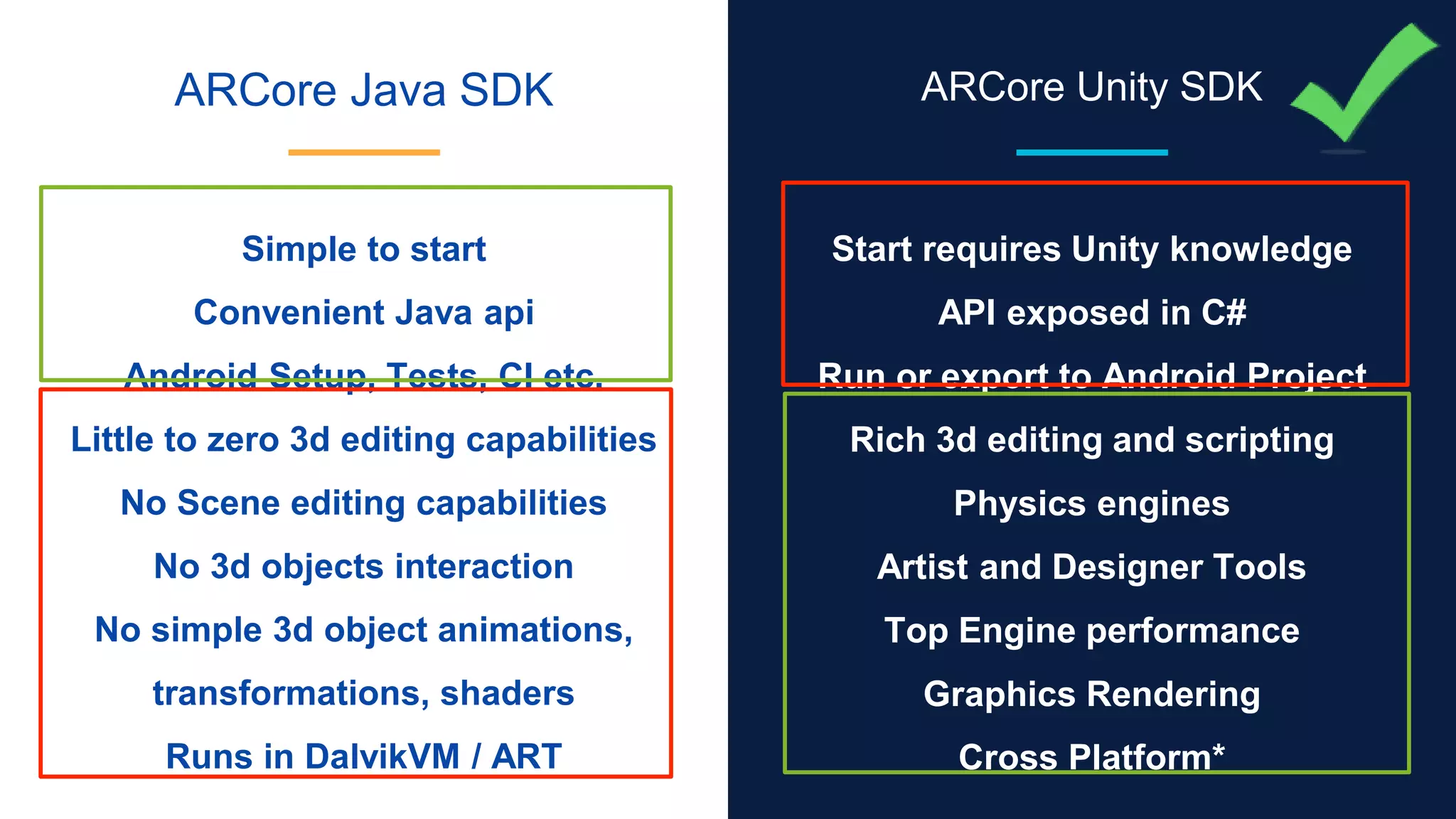 ARCore Java SDK

Simple to start

Convenient Java api

Android Setup, Tests, CI etc.

Little to zero 3d editing capabilities

No Scene editing capabilities

No 3d objects interaction

No simple 3d object animations, transformations, shaders

Runs in DalvikVM / ART

ARCore Unity SDK

Start requires Unity knowledge

API exposed in C#

Run or export to Android Project

Rich 3d editing and scripting

Physics engines

Artist and Designer Tools

Top Engine performance

Graphics Rendering

Cross Platform*